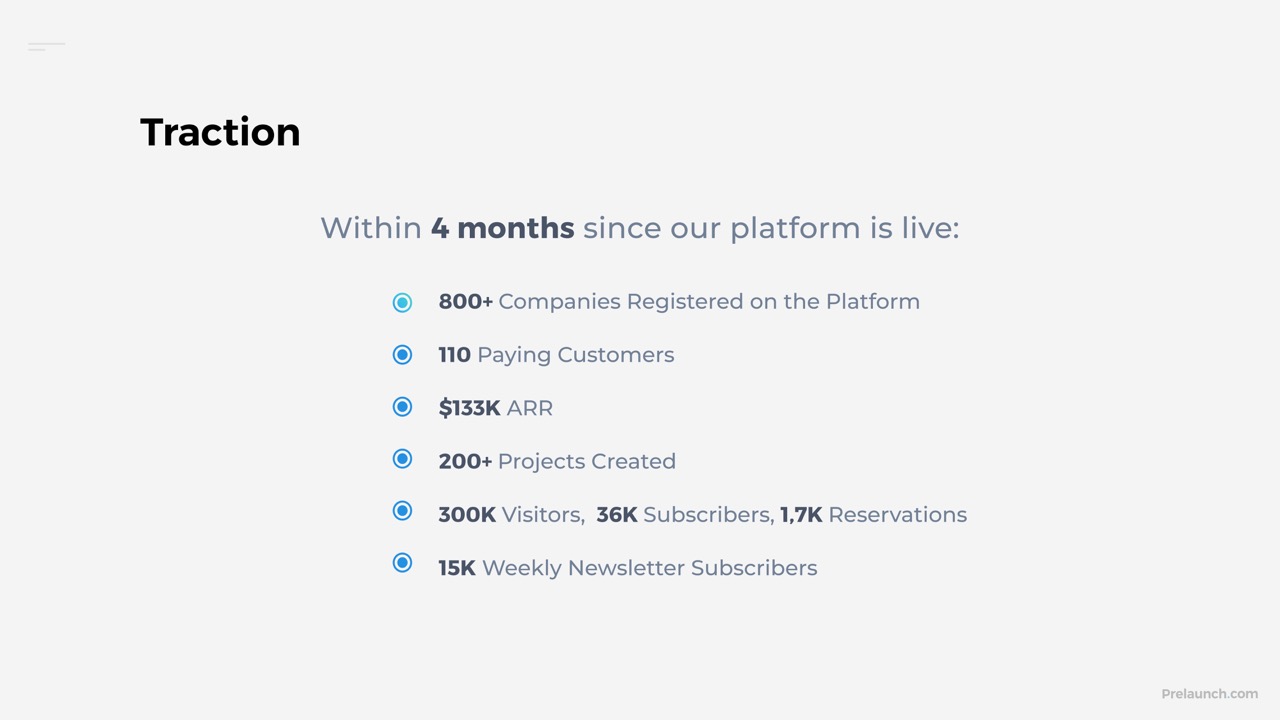 Traction

Within 4 months since our platform is live:

800+ Companies Registered on the Platform

110 Paying Customers

$133K ARR

200+ Projects Created

300K Visitors, 36K Subscribers, 1,7K Reservations

15K Weekly Newsletter Subscribers

Prelaunch.com